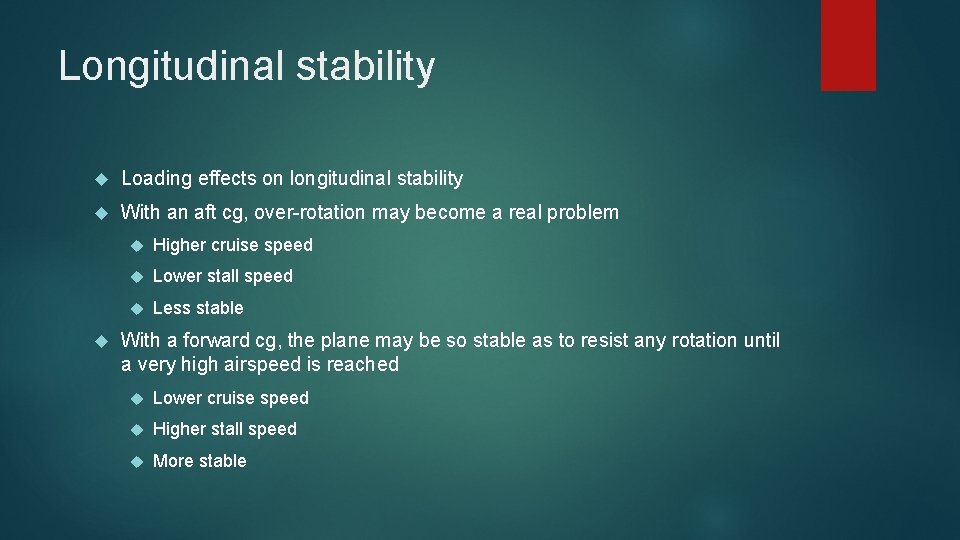 Longitudinal stability

Loading effects on longitudinal stability

With an aft cg, over-rotation may become a real problem

Higher cruise speed

Lower stall speed

Less stable

With a forward cg, the plane may be so stable as to resist any rotation until a very high airspeed is reached

Lower cruise speed

Higher stall speed

More stable